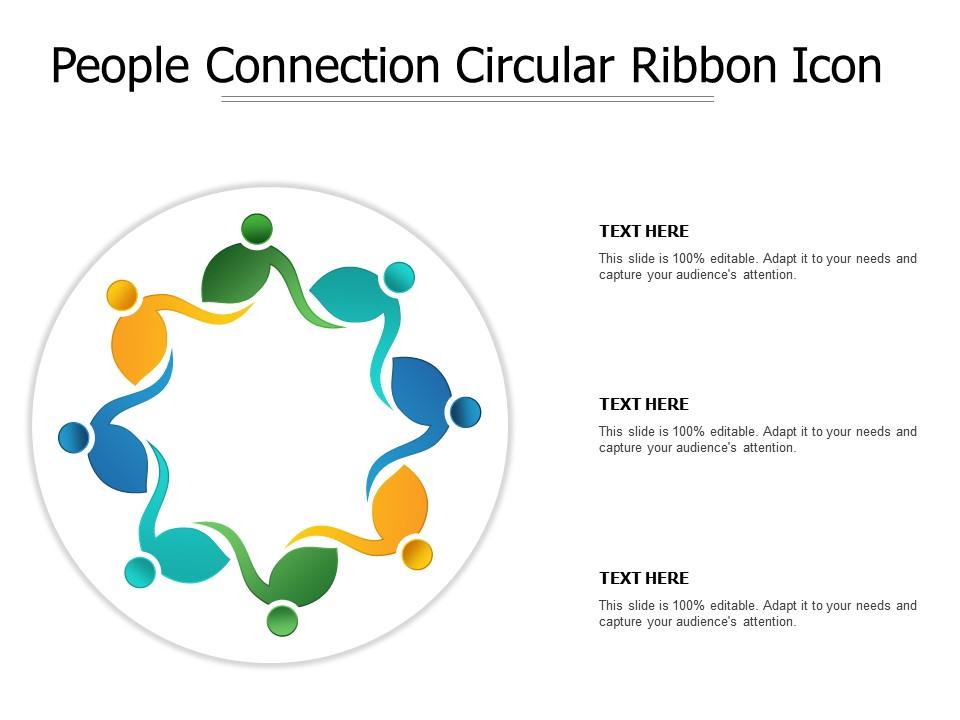 People Connection Circular Ribbon Icon

TEXT HERE

This slide is 100% editable. Adapt it to your needs and capture your audience's attention.

TEXT HERE

This slide is 100% editable. Adapt it to your needs and capture your audience's attention.

TEXT HERE

This slide is 100% editable. Adapt it to your needs and capture your audience's attention.